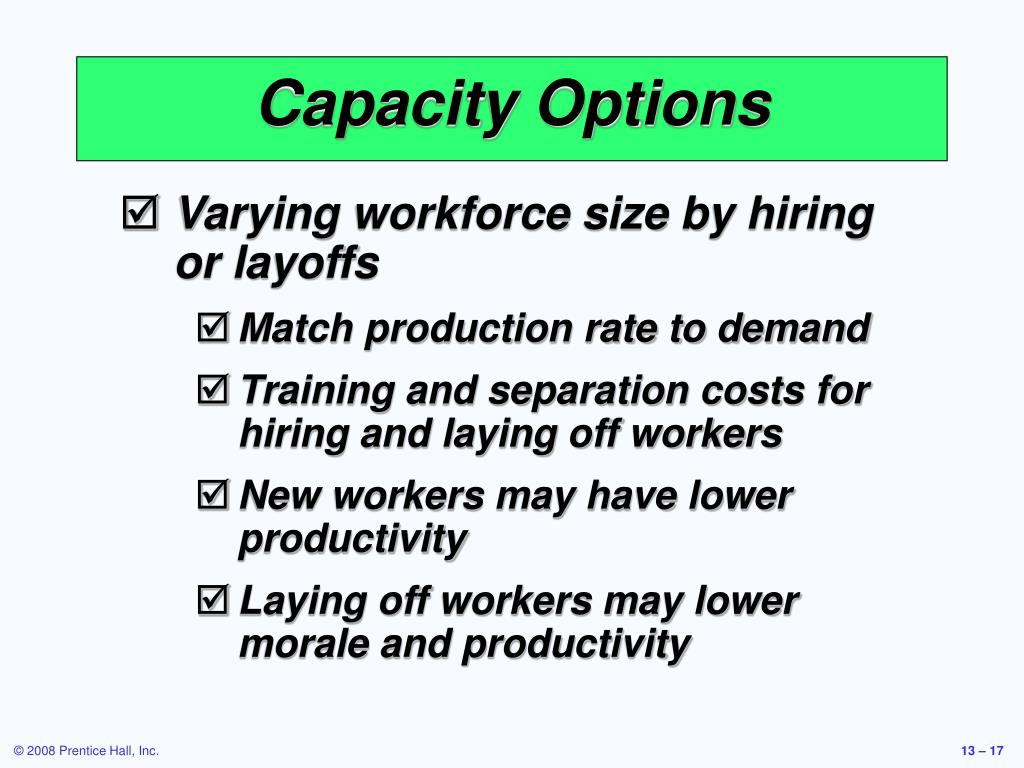 Capacity Options

☑ Varying workforce size by hiring or layoffs

☑ Match production rate to demand

☑ Training and separation costs for hiring and laying off workers

☑ New workers may have lower productivity

☑ Laying off workers may lower morale and productivity

© 2008 Prentice Hall, Inc.

13 – 17